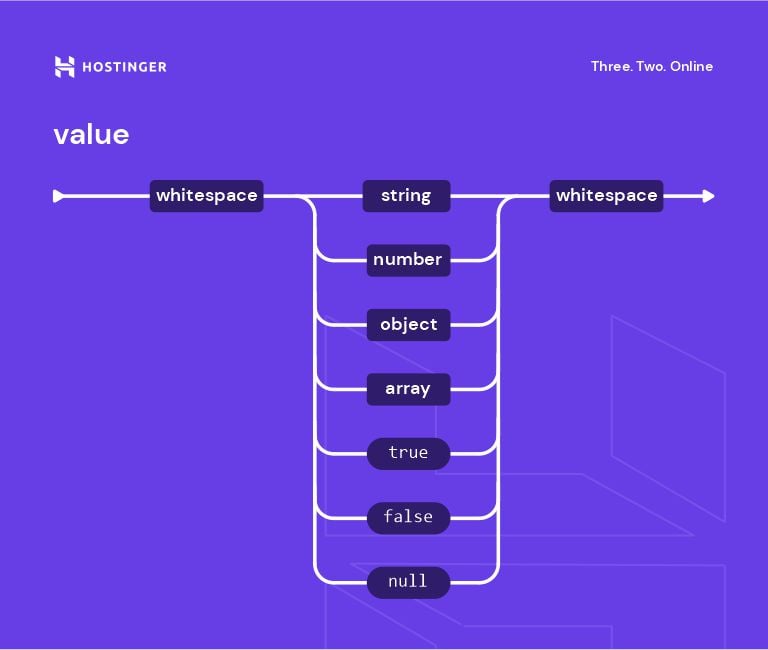 HOSTINGER

Three. Two. Online

value

whitespace

string

number

object

array

true

false

null

whitespace